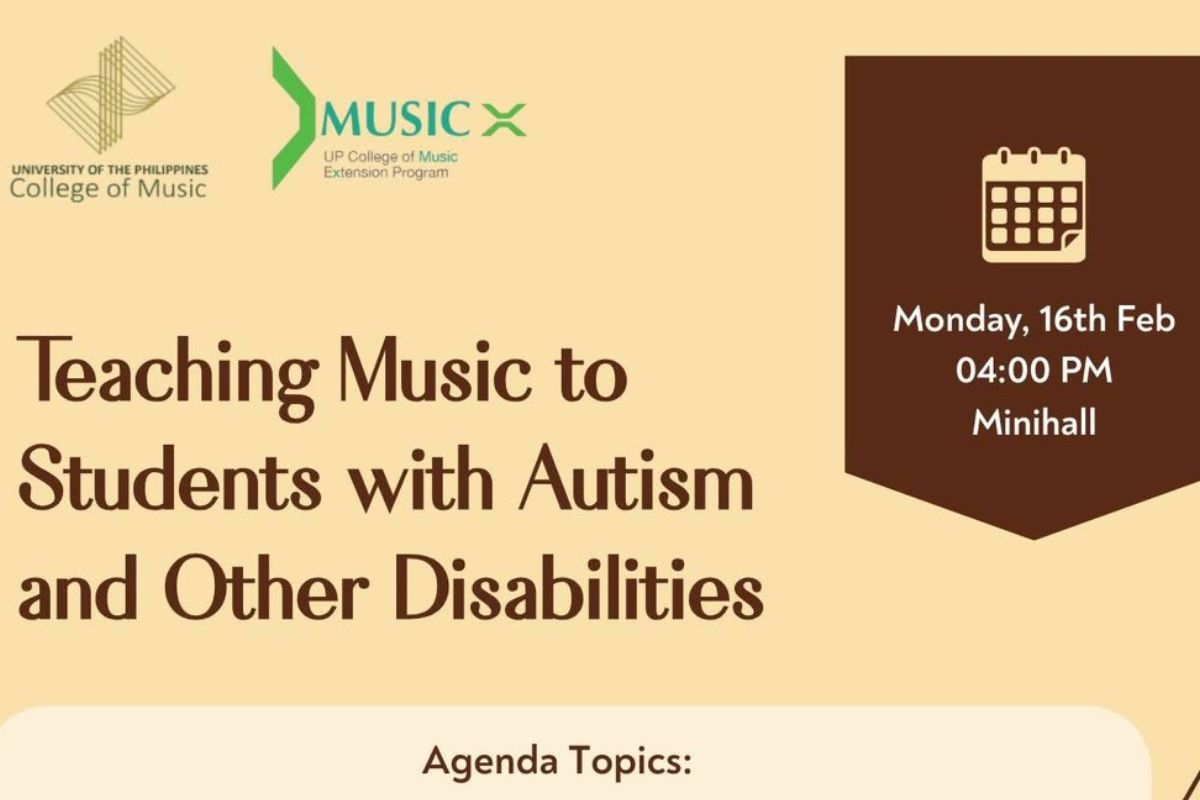 UNIVERSITY OF THE PHILIPPINES
College of Music

MUSIC X
UP College of Music Extension Program

Monday, 16th Feb
04:00 PM
Minihall

Teaching Music to Students with Autism and Other Disabilities

Agenda Topics: